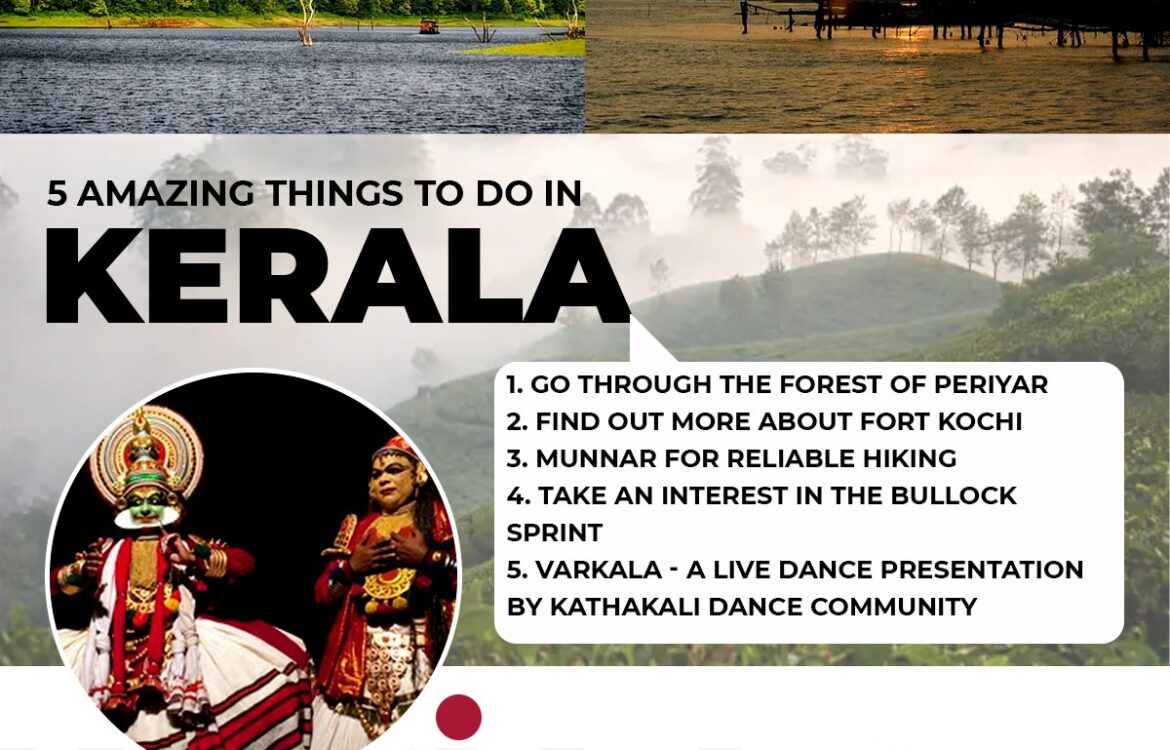 5 AMAZING THINGS TO DO IN

KERALA

1. GO THROUGH THE FOREST OF PERIYAR
2. FIND OUT MORE ABOUT FORT KOCHI
3. MUNNAR FOR RELIABLE HIKING
4. TAKE AN INTEREST IN THE BULLOCK SPRINT
5. VARKALA - A LIVE DANCE PRESENTATION BY KATHAKALI DANCE COMMUNITY